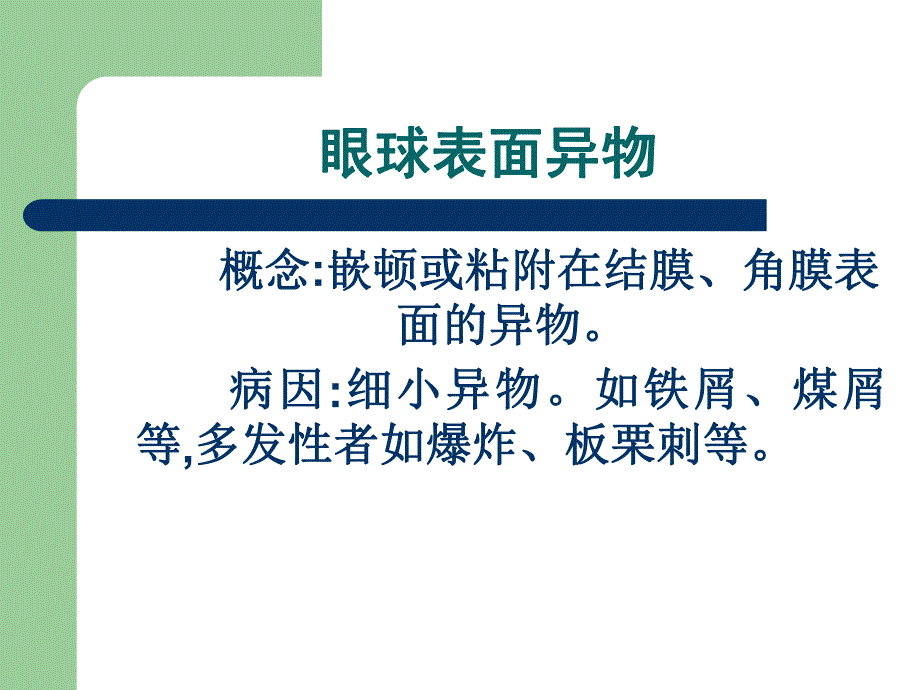 眼球表面异物

概念:嵌顿或粘附在结膜、角膜表面的异物。

病因:细小异物。如铁屑、煤屑等,多发性者如爆炸、板栗刺等。